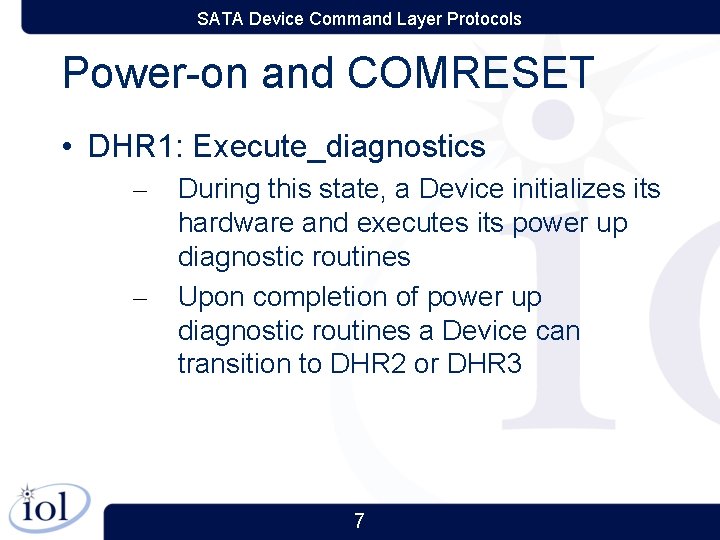 SATA Device Command Layer Protocols

Power-on and COMRESET

• DHR1: Execute_diagnostics

– During this state, a Device initializes its hardware and executes its power up diagnostic routines

– Upon completion of power up diagnostic routines a Device can transition to DHR2 or DHR3

iol

7